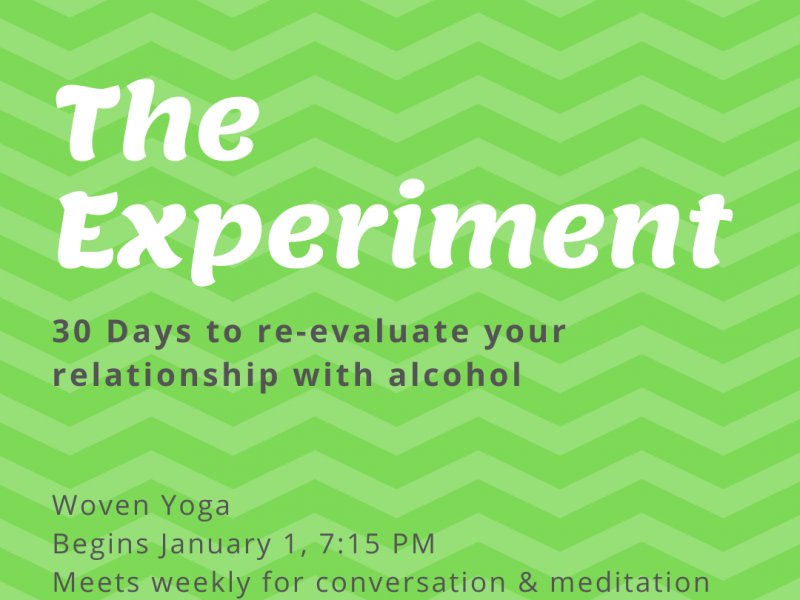 The Experiment

30 Days to re-evaluate your relationship with alcohol

Woven Yoga
Begins January 1, 7:15 PM
Meets weekly for conversation & meditation